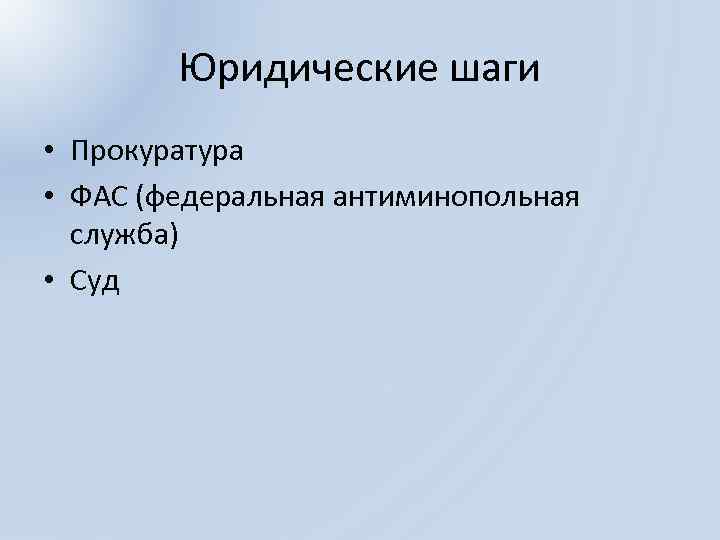 Юридические шаги

• Прокуратура
• ФАС (федеральная антиминопольная служба)
• Суд